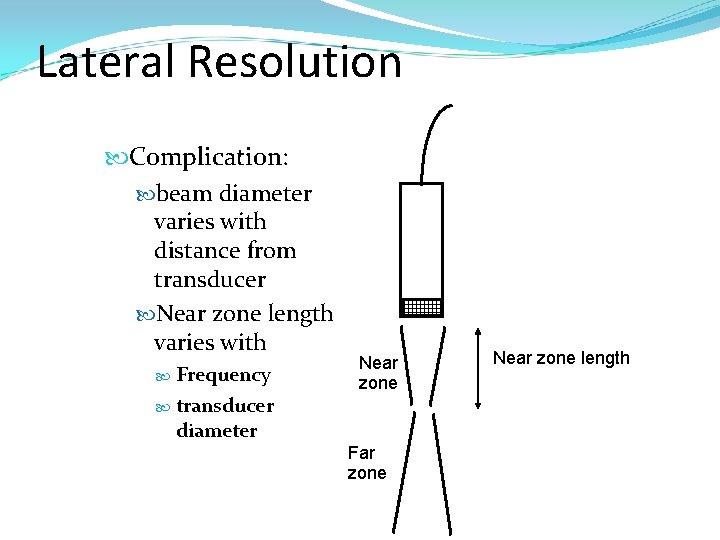 Lateral Resolution

Complication:

beam diameter varies with distance from transducer

Near zone length varies with

Frequency

transducer diameter

Near zone

Near zone length

Far zone